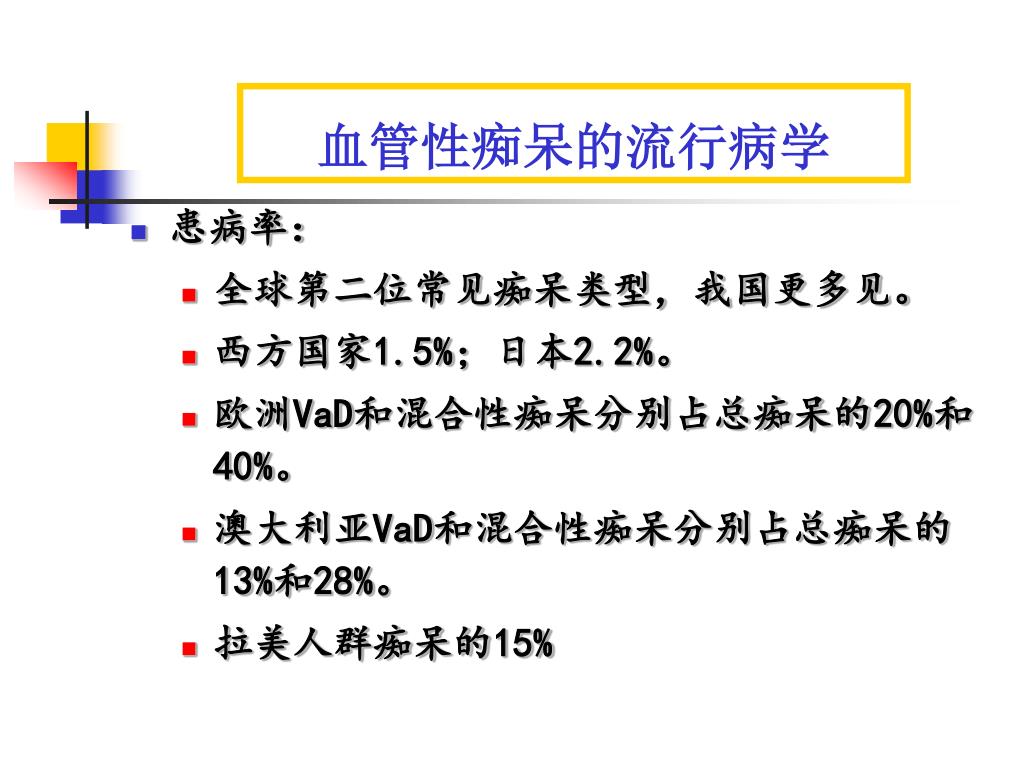 血管性痴呆的流行病学

患病率：

全球第二位常见痴呆类型，我国更多见。

西方国家1.5%；日本2.2%。

欧洲VaD和混合性痴呆分别占总痴呆的20%和40%。

澳大利亚VaD和混合性痴呆分别占总痴呆的13%和28%。

拉美人群痴呆的15%